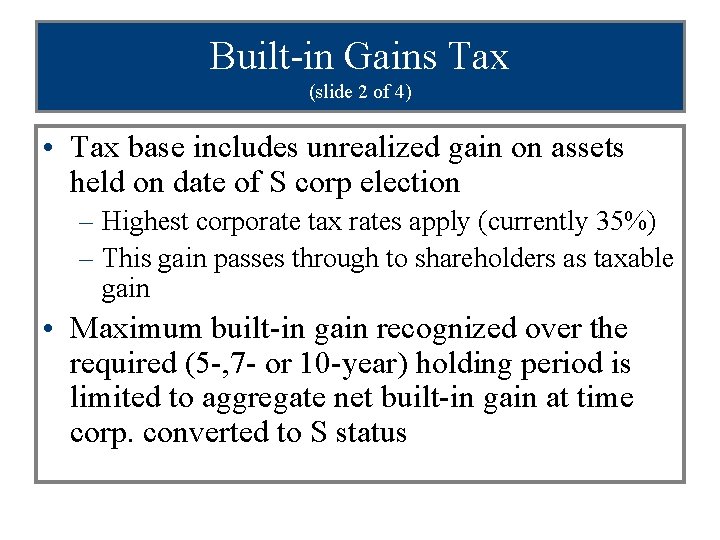 Built-in Gains Tax
(slide 2 of 4)

• Tax base includes unrealized gain on assets held on date of S corp election
– Highest corporate tax rates apply (currently 35%)
– This gain passes through to shareholders as taxable gain
• Maximum built-in gain recognized over the required (5-,7- or 10-year) holding period is limited to aggregate net built-in gain at time corp. converted to S status